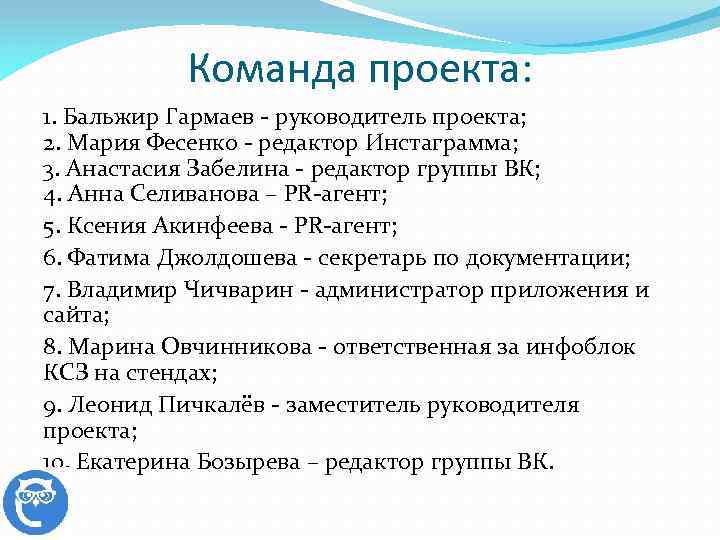 Команда проекта:

1. Бальжир Гармаев - руководитель проекта;
2. Мария Фесенко - редактор Инстаграмма;
3. Анастасия Забелина - редактор группы ВК;
4. Анна Селиванова – PR-агент;
5. Ксения Акинфеева - PR-агент;
6. Фатима Джолдошева - секретарь по документации;
7. Владимир Чичварин - администратор приложения и сайта;
8. Марина Овчинникова - ответственная за инфоблок КСЗ на стендах;
9. Леонид Пичкалёв - заместитель руководителя проекта;
10. Екатерина Бозырева – редактор группы ВК.